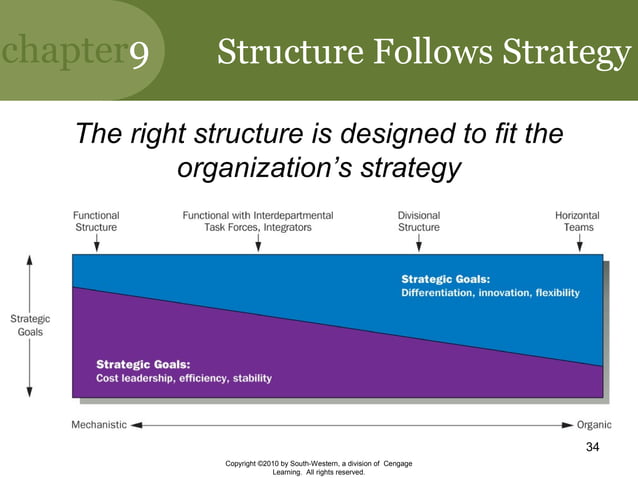 chapter9 Structure Follows Strategy

The right structure is designed to fit the organization's strategy

Functional Structure

Functional with Interdepartmental Task Forces, Integrators

Divisional Structure

Horizontal Teams

Strategic Goals

Strategic Goals:
Differentiation, innovation, flexibility

Strategic Goals:
Cost leadership, efficiency, stability

Mechanistic

Organic

34

Copyright ©2010 by South-Western, a division of Cengage Learning. All rights reserved.